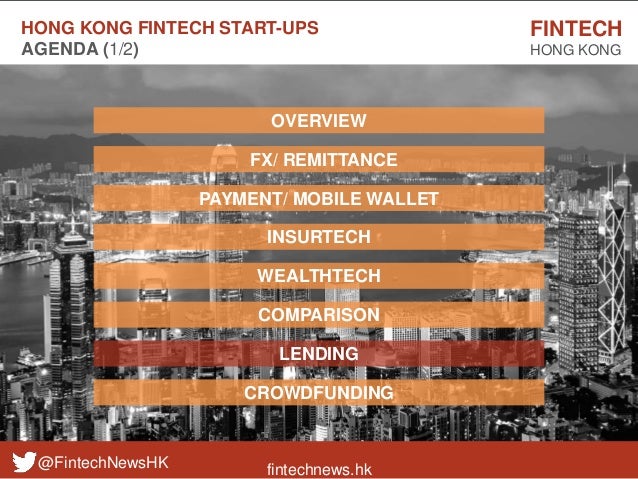 HONG KONG FINTECH START-UPS
AGENDA (1/2)

FINTECH
HONG KONG

OVERVIEW

FX/ REMITTANCE

PAYMENT/ MOBILE WALLET

INSURTECH

WEALTHTECH

COMPARISON

LENDING

CROWDFUNDING

@FintechNewsHK

fintechnews.hk